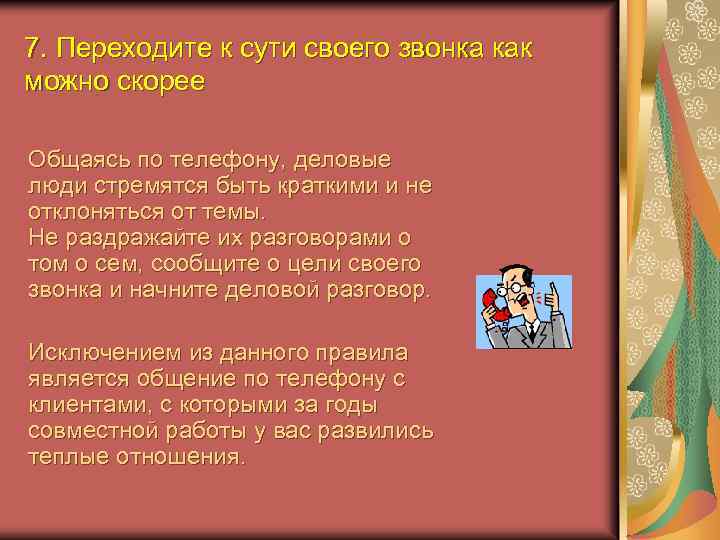 7. Переходите к сути своего звонка как можно скорее

Общаясь по телефону, деловые люди стремятся быть краткими и не отклоняться от темы.
Не раздражайте их разговорами о том о сем, сообщите о цели своего звонка и начните деловой разговор.

Исключением из данного правила является общение по телефону с клиентами, с которыми за годы совместной работы у вас развились теплые отношения.